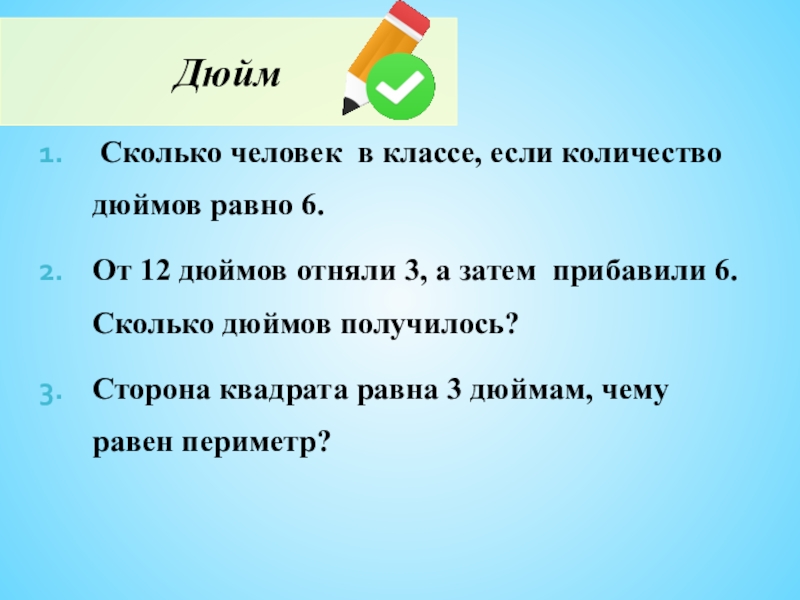 Дюйм

1. Сколько человек в классе, если количество дюймов равно 6.

2. От 12 дюймов отняли 3, а затем прибавили 6. Сколько дюймов получилось?

3. Сторона квадрата равна 3 дюймам, чему равен периметр?